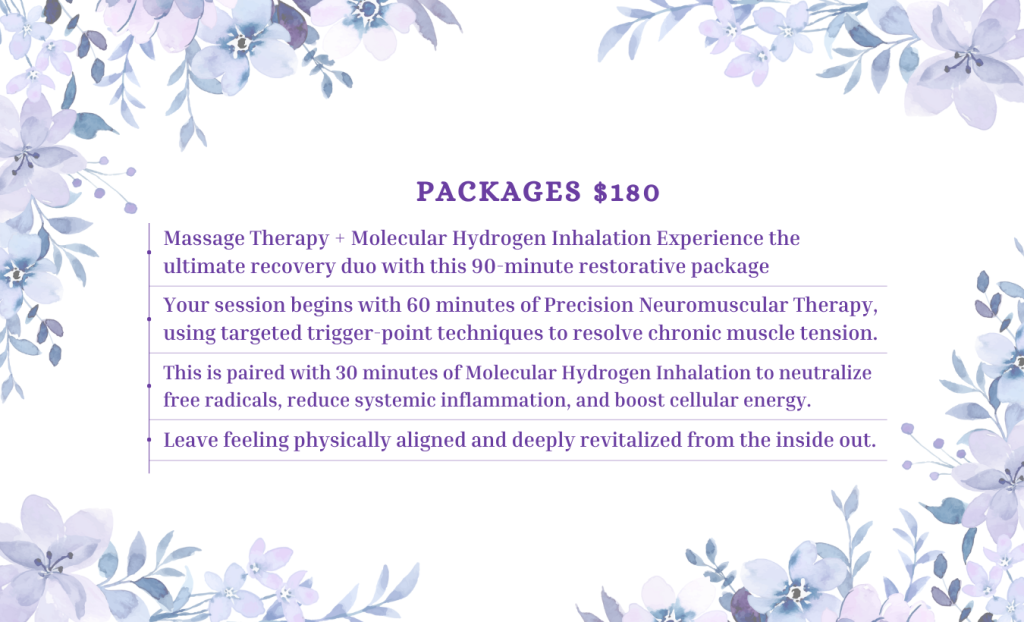 PACKAGES $180

Massage Therapy + Molecular Hydrogen Inhalation Experience the ultimate recovery duo with this 90-minute restorative package

Your session begins with 60 minutes of Precision Neuromuscular Therapy, using targeted trigger-point techniques to resolve chronic muscle tension.

This is paired with 30 minutes of Molecular Hydrogen Inhalation to neutralize free radicals, reduce systemic inflammation, and boost cellular energy.

Leave feeling physically aligned and deeply revitalized from the inside out.